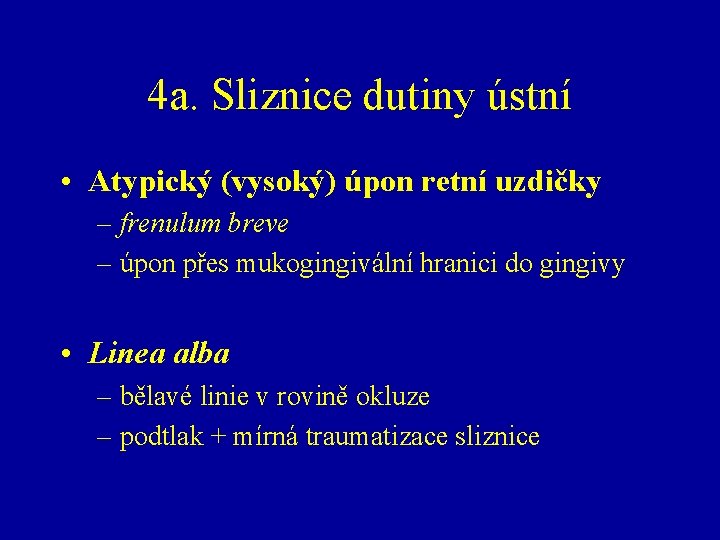 4a. Sliznice dutiny ústní

• Atypický (vysoký) úpon retní uzdičky
– frenulum breve
– úpon přes mukogingivální hranici do gingivy

• Linea alba
– bělavé linie v rovině okluze
– podtlak + mírná traumatizace sliznice